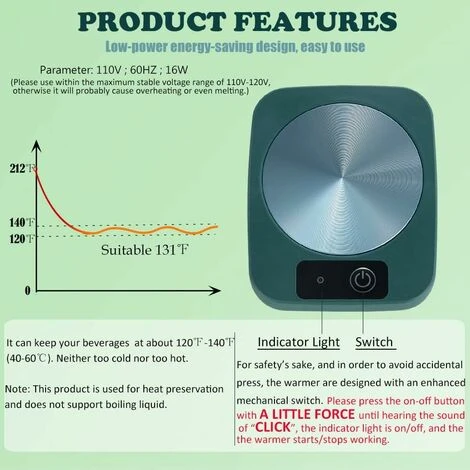 PRODUCT FEATURES

Low-power energy-saving design, easy to use

Parameter: 110V ; 60HZ ; 16W
(Please use within the maximum stable voltage range of 110V-120V, otherwise it will probably cause overheating or even melting.)

212℉
140℉
120℉
Suitable 131℉
0

It can keep your beverages at about 120℉-140℉ (40-60℃). Neither too cold nor too hot.

Note: This product is used for heat preservation and does not support boiling liquid.

Indicator Light
Switch

For safety's sake, and in order to avoid accidental press, the warmer are designed with an enhanced mechanical switch. Please press the on-off button with A LITTLE FORCE until hearing the sound of "CLICK", the indicator light is on/off, and the the warmer starts/stops working.